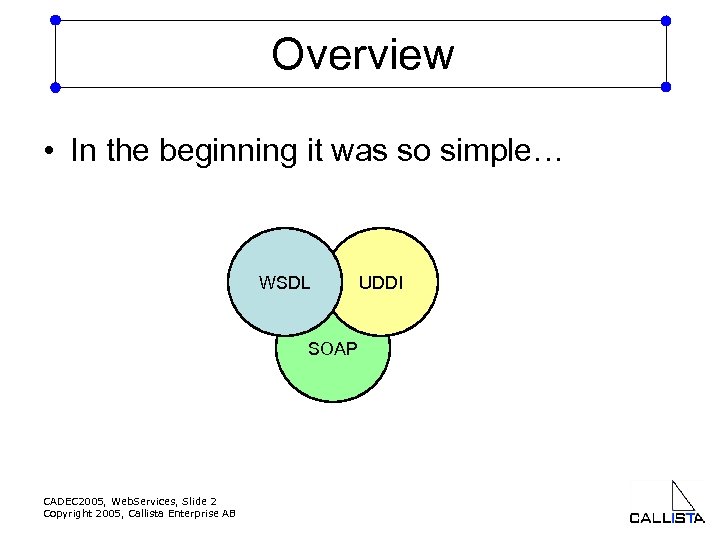 Overview

• In the beginning it was so simple…

WSDL

UDDI

SOAP

CADEC2005, WebServices, Slide 2
Copyright 2005, Callista Enterprise AB

CALLISTA